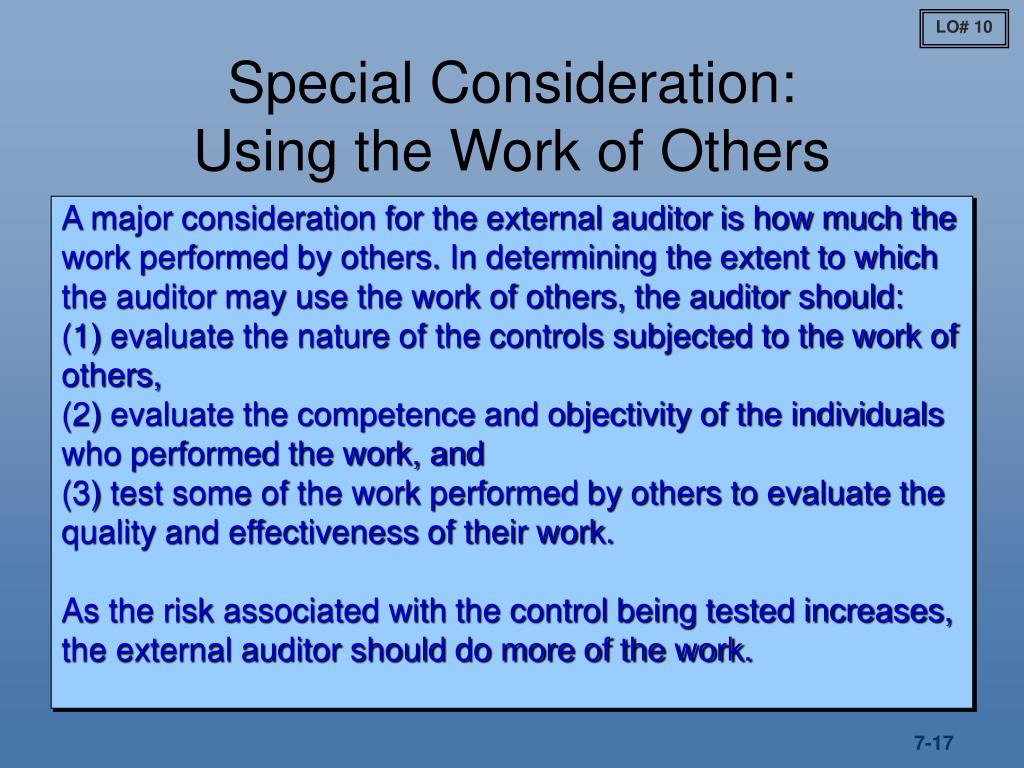 LO# 10

Special Consideration:
Using the Work of Others

A major consideration for the external auditor is how much the work performed by others. In determining the extent to which the auditor may use the work of others, the auditor should:
(1) evaluate the nature of the controls subjected to the work of others,
(2) evaluate the competence and objectivity of the individuals who performed the work, and
(3) test some of the work performed by others to evaluate the quality and effectiveness of their work.

As the risk associated with the control being tested increases, the external auditor should do more of the work.

7-17